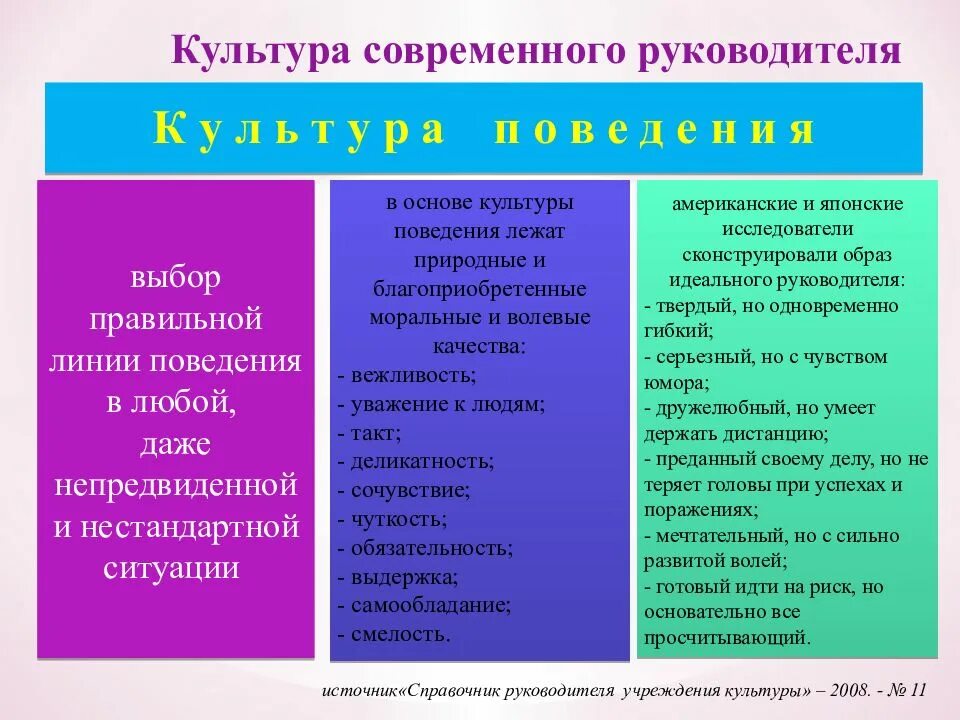 Культура современного руководителя

Культура поведения

выбор правильной линии поведения в любой, даже непредвиденной и нестандартной ситуации

в основе культуры поведения лежат природные и благоприобретенные моральные и волевые качества:
- вежливость;
- уважение к людям;
- такт;
- деликатность;
- сочувствие;
- чуткость;
- обязательность;
- выдержка;
- самообладание;
- смелость.

американские и японские исследователи сконструировали образ идеального руководителя:
- твердый, но одновременно гибкий;
- серьезный, но с чувством юмора;
- дружелюбный, но умеет держать дистанцию;
- преданный своему делу, но не теряет головы при успехах и поражениях;
- мечтательный, но с сильно развитой волей;
- готовый идти на риск, но основательно все просчитывающий.

источник«Справочник руководителя учреждения культуры» – 2008. - № 11